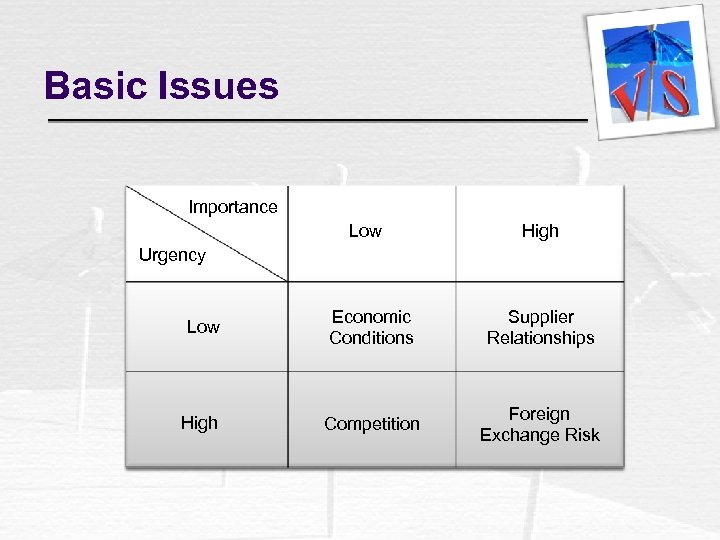 Basic Issues

VS

| Importance / Urgency | Low | High |
|---|---|---|
| Low | Economic Conditions | Supplier Relationships |
| High | Competition | Foreign Exchange Risk |